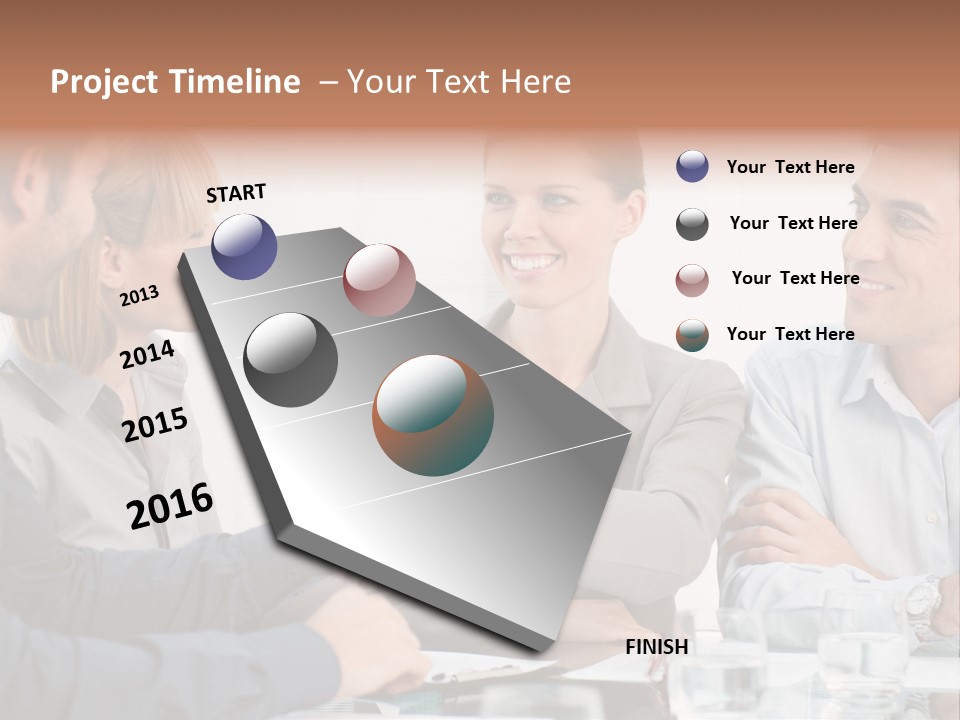 Project Timeline – Your Text Here

START

2013

2014

2015

2016

FINISH

Your Text Here

Your Text Here

Your Text Here

Your Text Here